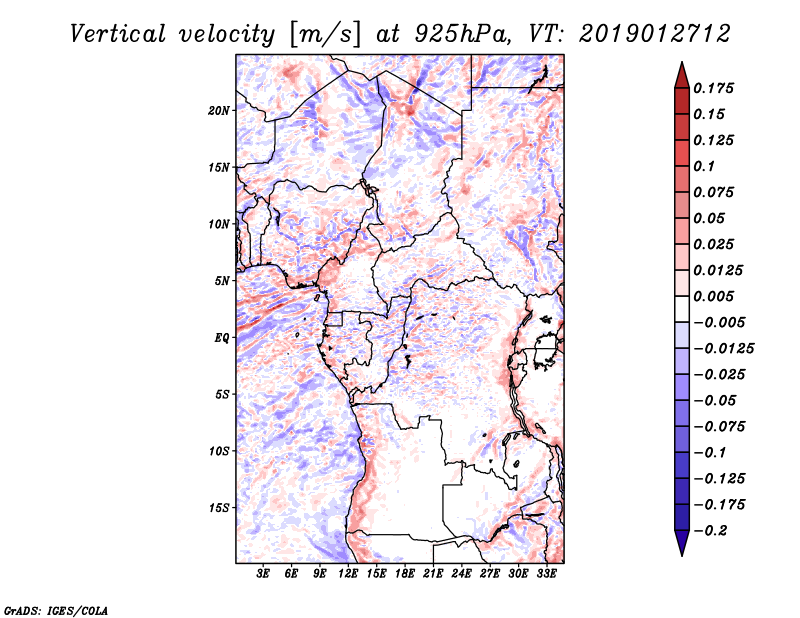 Vertical velocity [m/s] at 925hPa, VT: 2019012712

20N
15N
10N
5N
EQ
5S
10S
15S

3E 6E 9E 12E 15E 18E 21E 24E 27E 30E 33E

0.175
0.15
0.125
0.1
0.075
0.05
0.025
0.0125
0.005
−0.005
−0.0125
−0.025
−0.05
−0.075
−0.1
−0.125
−0.175
−0.2

GrADS: IGES/COLA